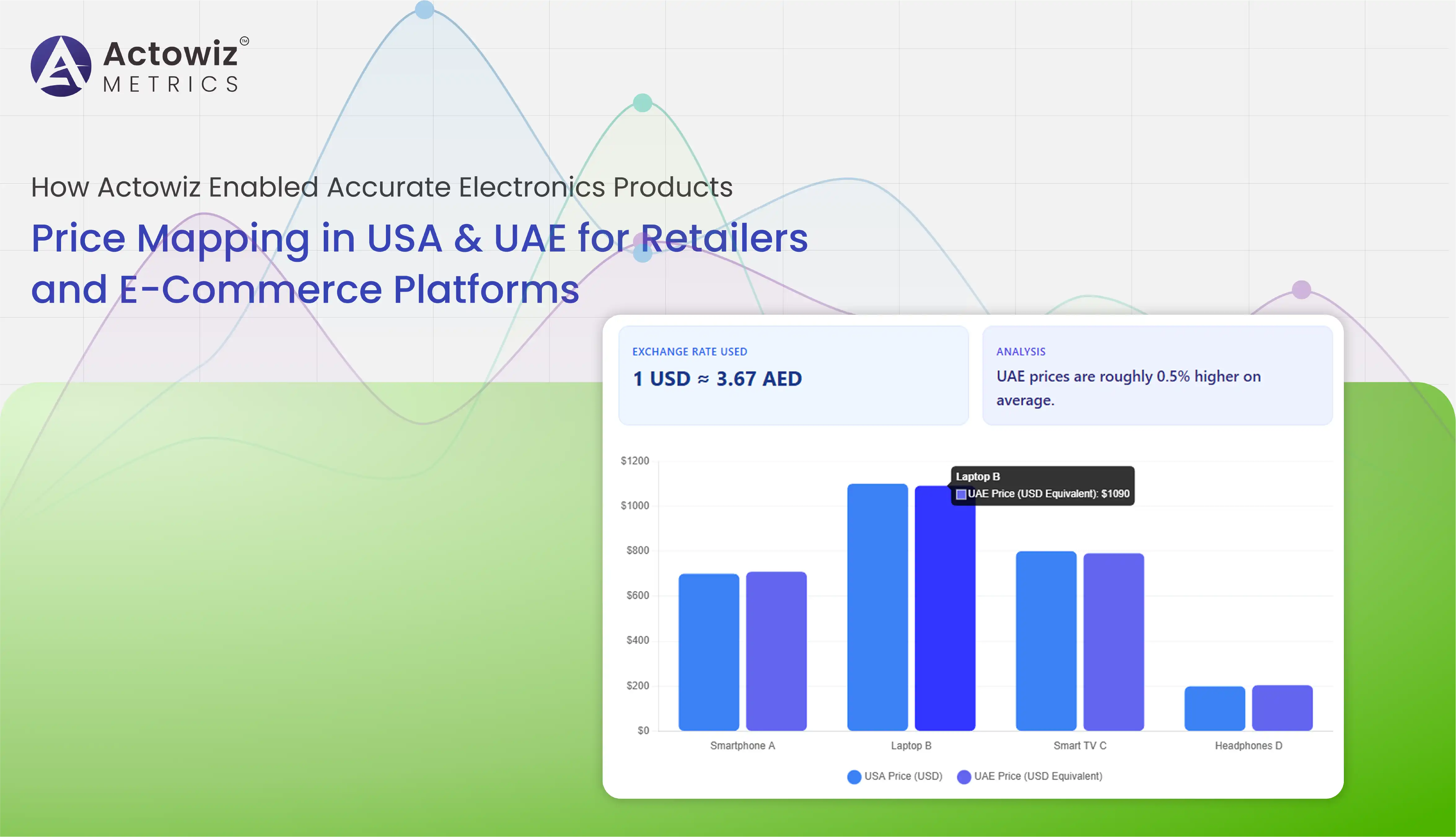 Actowiz™
METRICS

How Actowiz Enabled Accurate Electronics Products

Price Mapping in USA & UAE for Retailers and E-Commerce Platforms

EXCHANGE RATE USED

1 USD ≈ 3.67 AED

ANALYSIS

UAE prices are roughly 0.5% higher on average.

$1200
$1000
$800
$600
$400
$200
$0

Laptop B
UAE Price (USD Equivalent): $1090

Smartphone A
Laptop B
Smart TV C
Headphones D

USA Price (USD)
UAE Price (USD Equivalent)